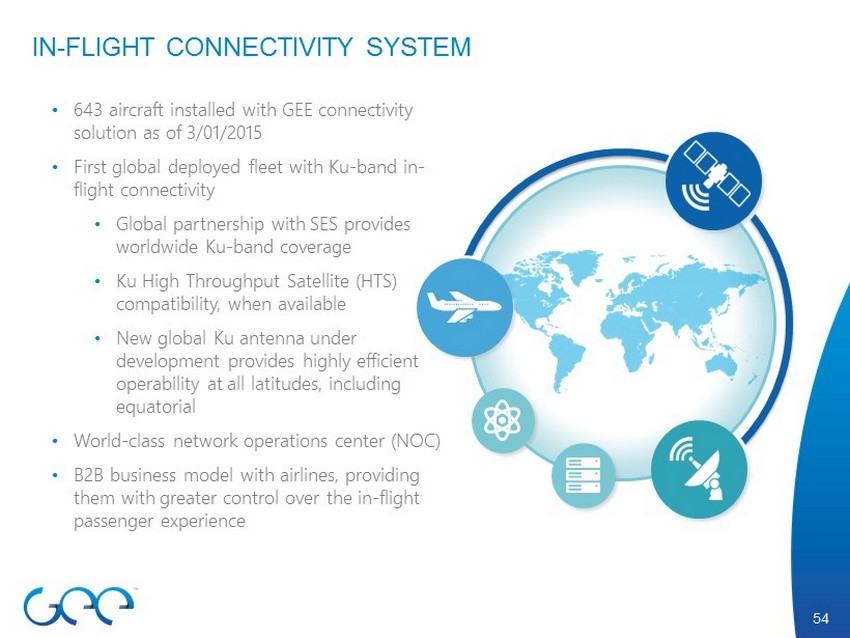 IN-FLIGHT CONNECTIVITY SYSTEM

• 643 aircraft installed with GEE connectivity solution as of 3/01/2015

• First global deployed fleet with Ku-band in-flight connectivity

• Global partnership with SES provides worldwide Ku-band coverage

• Ku High Throughput Satellite (HTS) compatibility, when available

• New global Ku antenna under development provides highly efficient operability at all latitudes, including equatorial

• World-class network operations center (NOC)

• B2B business model with airlines, providing them with greater control over the in-flight passenger experience

GEE™

54